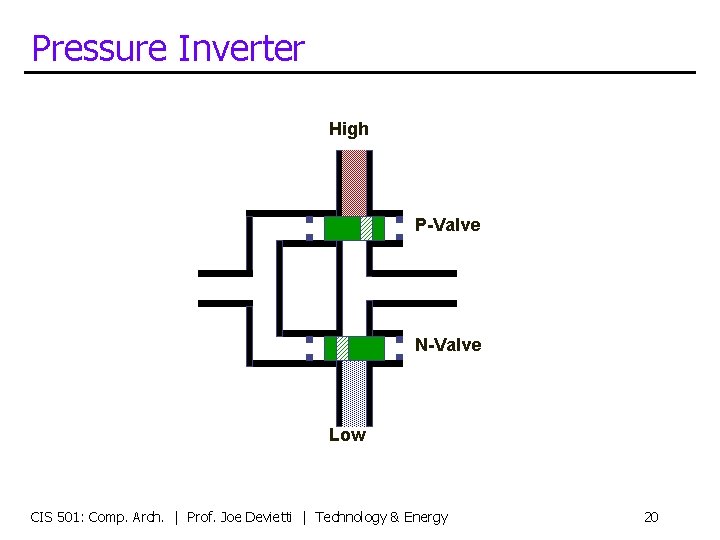 Pressure Inverter

High

P-Valve

N-Valve

Low

CIS 501: Comp. Arch. | Prof. Joe Devietti | Technology & Energy

20